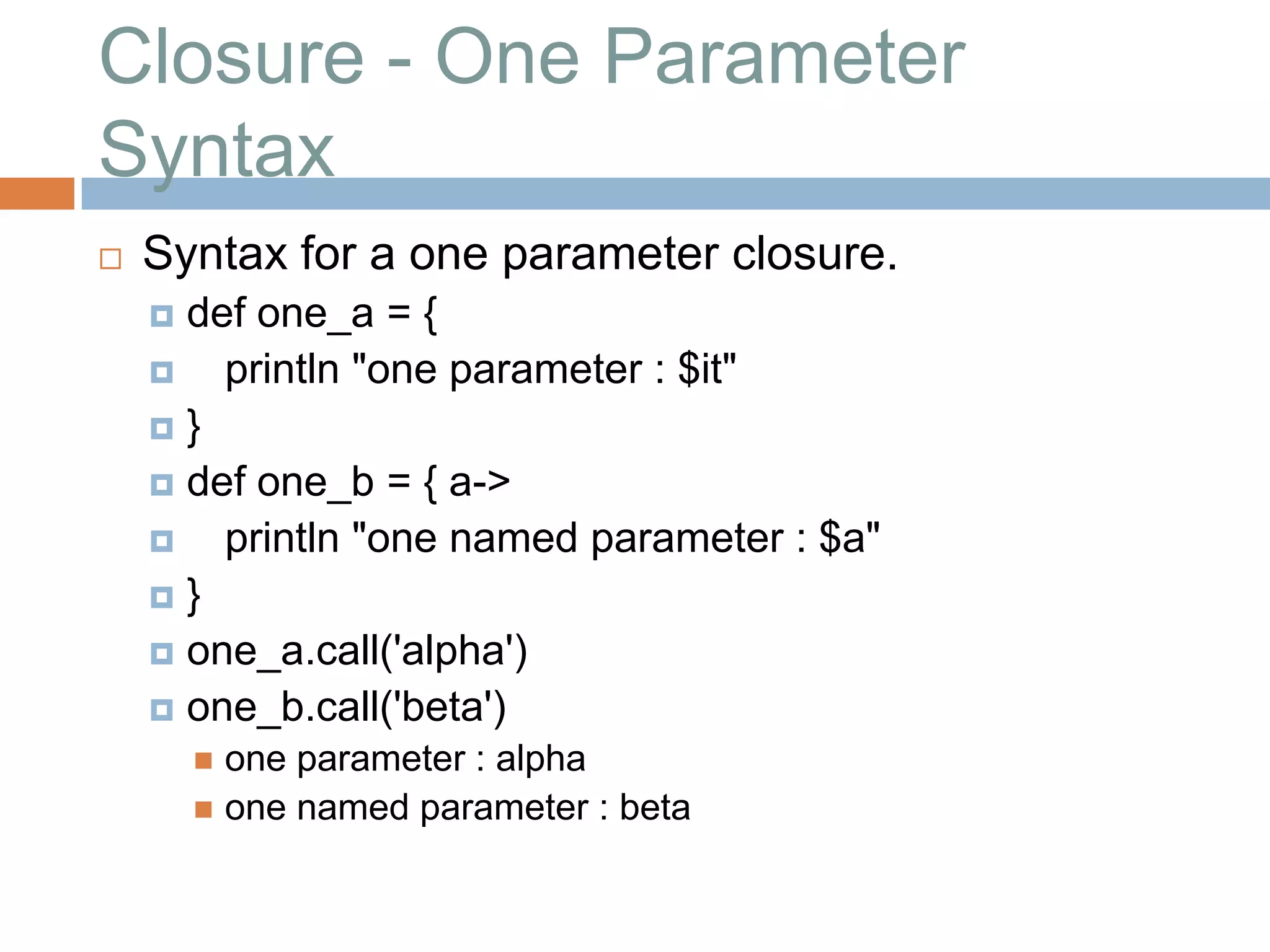 Closure - One Parameter Syntax

Syntax for a one parameter closure.

def one_a = {

println "one parameter : $it"

}

def one_b = { a->

println "one named parameter : $a"

}

one_a.call('alpha')

one_b.call('beta')

one parameter : alpha

one named parameter : beta